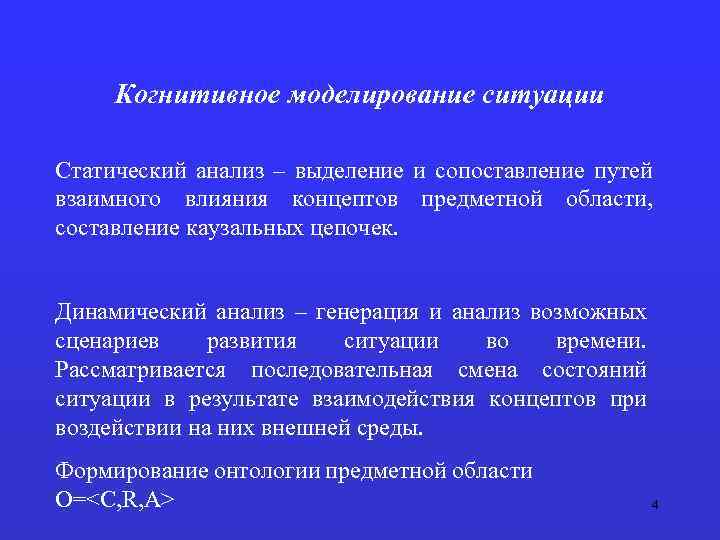 Когнитивное моделирование ситуации

Статический анализ – выделение и сопоставление путей взаимного влияния концептов предметной области, составление каузальных цепочек.

Динамический анализ – генерация и анализ возможных сценариев развития ситуации во времени. Рассматривается последовательная смена состояний ситуации в результате взаимодействия концептов при воздействии на них внешней среды.

Формирование онтологии предметной области
O=<C,R,A>

4